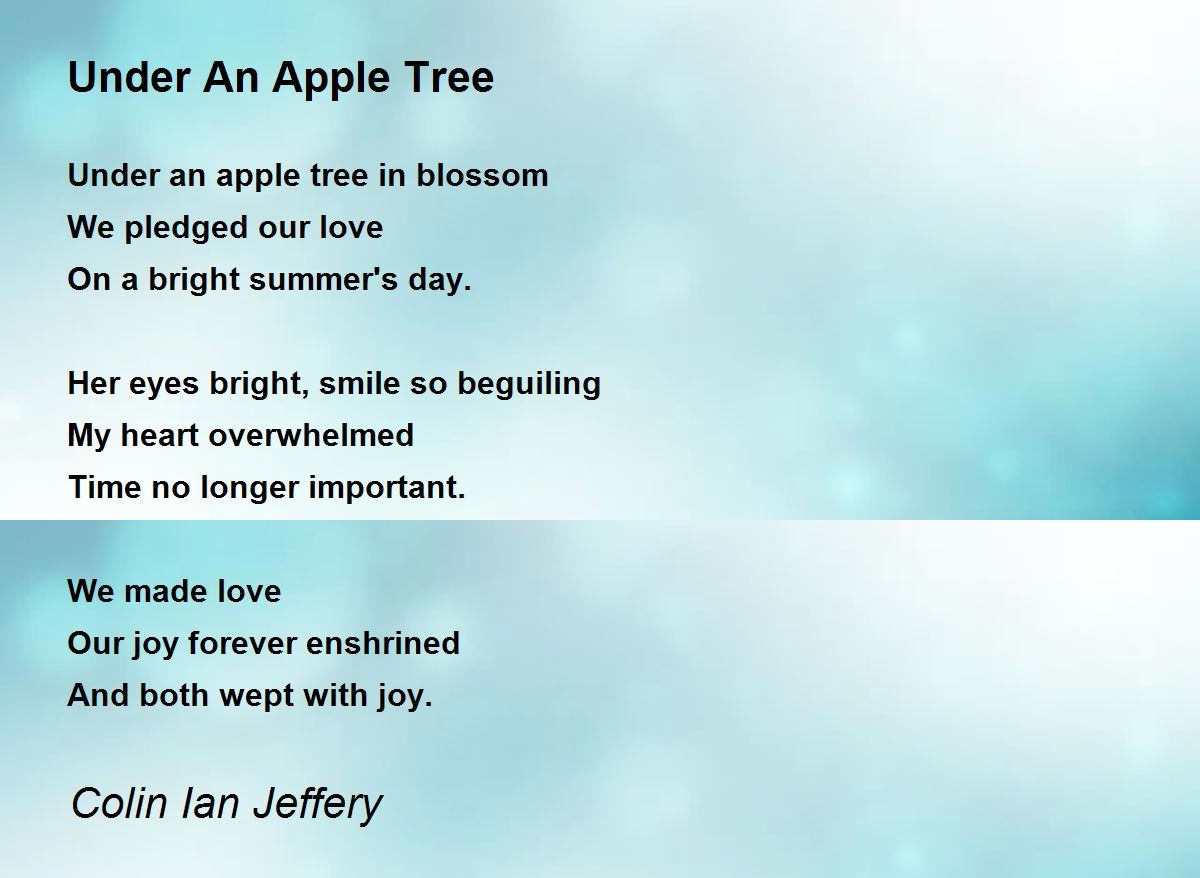 Under An Apple Tree

Under an apple tree in blossom
We pledged our love
On a bright summer's day.

Her eyes bright, smile so beguiling
My heart overwhelmed
Time no longer important.

We made love
Our joy forever enshrined
And both wept with joy.

Colin Ian Jeffery